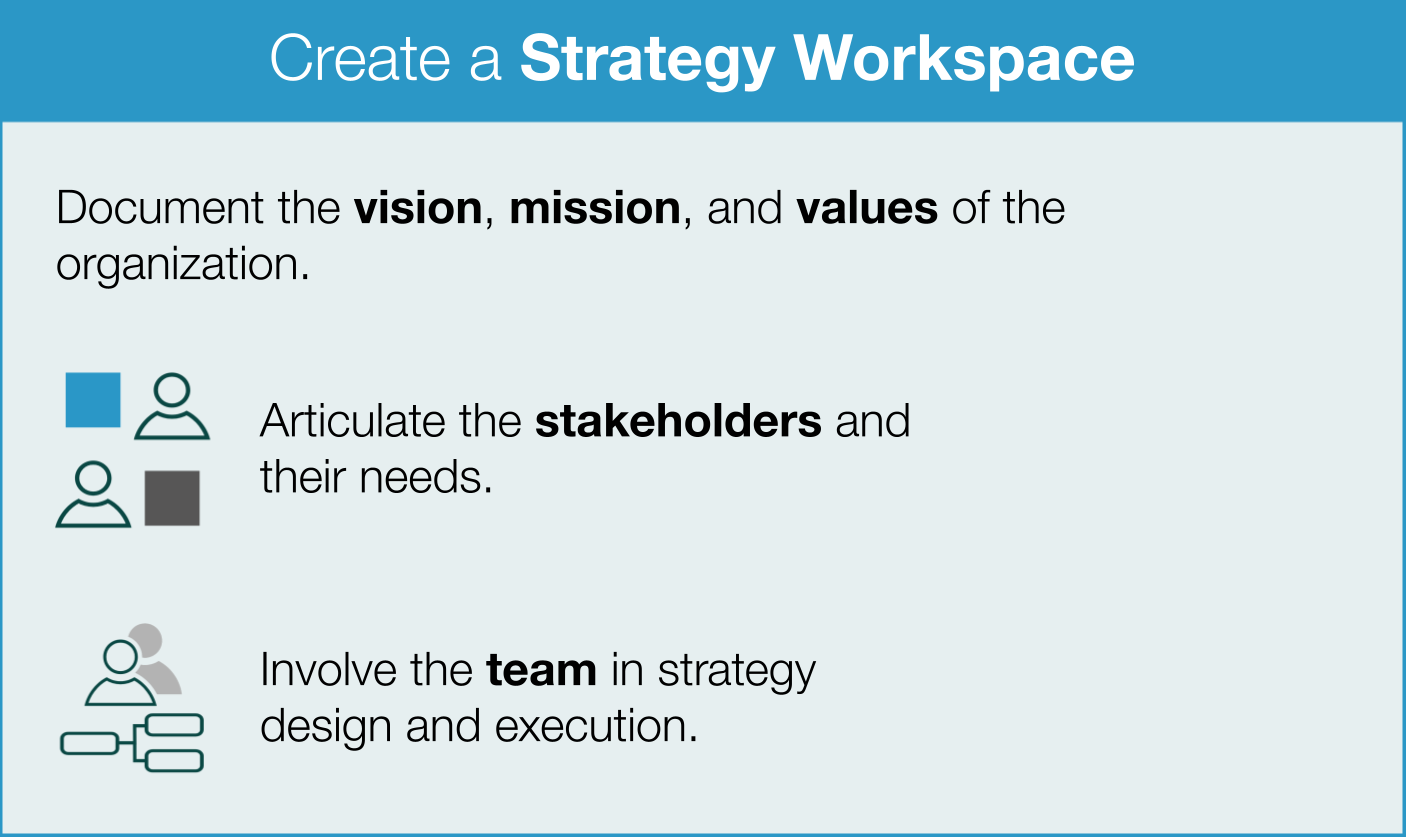 Create a Strategy Workspace

Document the vision, mission, and values of the organization.

Articulate the stakeholders and their needs.

Involve the team in strategy design and execution.